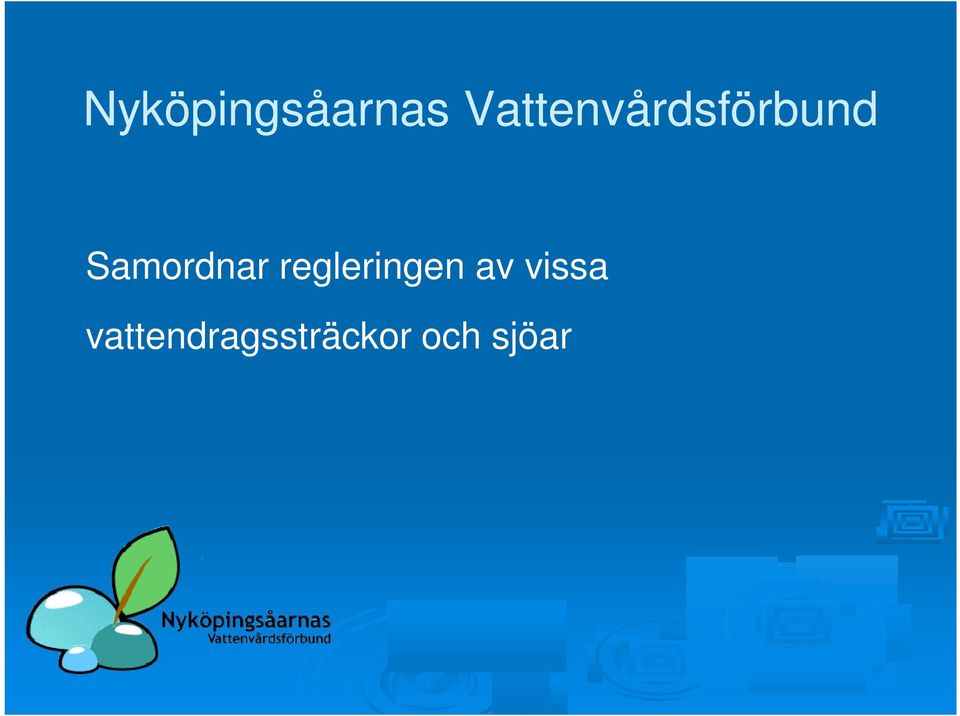 Nyköpingsåarnas Vattenvårdsförbund

Samordnar regleringen av vissa vattendragssträckor och sjöar

Nyköpingsåarnas
Vattenvårdsförbund